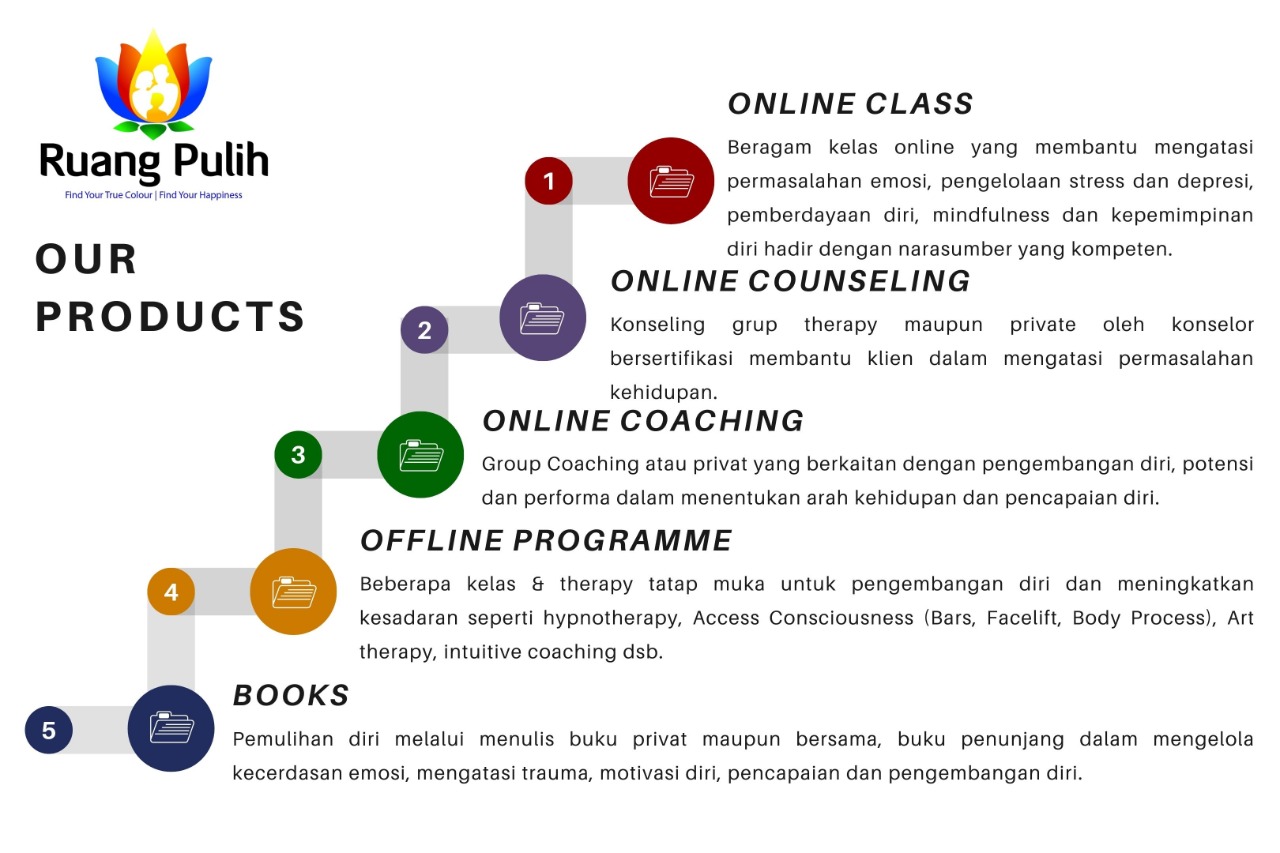 Ruang Pulih
Find Your True Colour | Find Your Happiness

OUR PRODUCTS

1
ONLINE CLASS
Beragam kelas online yang membantu mengatasi permasalahan emosi, pengelolaan stress dan depresi, pemberdayaan diri, mindfulness dan kepemimpinan diri hadir dengan narasumber yang kompeten.

2
ONLINE COUNSELING
Konseling grup therapy maupun private oleh konselor bersertifikasi membantu klien dalam mengatasi permasalahan kehidupan.

3
ONLINE COACHING
Group Coaching atau privat yang berkaitan dengan pengembangan diri, potensi dan performa dalam menentukan arah kehidupan dan pencapaian diri.

4
OFFLINE PROGRAMME
Beberapa kelas & therapy tatap muka untuk pengembangan diri dan meningkatkan kesadaran seperti hypnotherapy, Access Consciousness (Bars, Facelift, Body Process), Art therapy, intuitive coaching dsb.

5
BOOKS
Pemulihan diri melalui menulis buku privat maupun bersama, buku penunjang dalam mengelola kecerdasan emosi, mengatasi trauma, motivasi diri, pencapaian dan pengembangan diri.